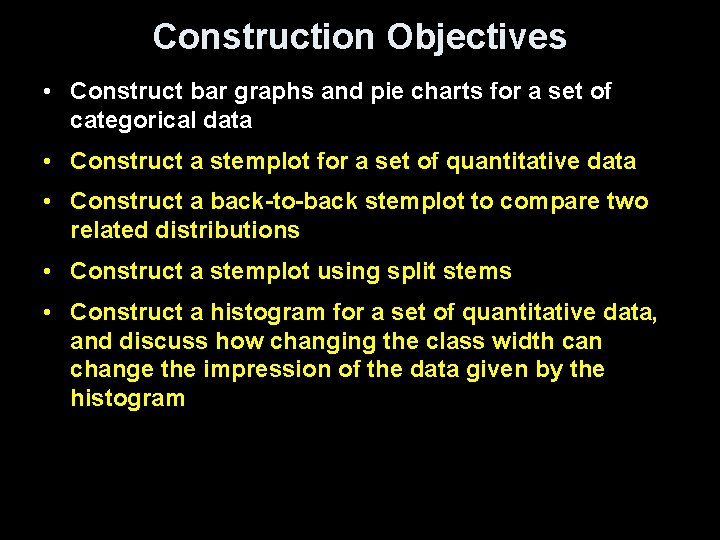 Construction Objectives

• Construct bar graphs and pie charts for a set of categorical data

• Construct a stemplot for a set of quantitative data

• Construct a back-to-back stemplot to compare two related distributions

• Construct a stemplot using split stems

• Construct a histogram for a set of quantitative data, and discuss how changing the class width can change the impression of the data given by the histogram